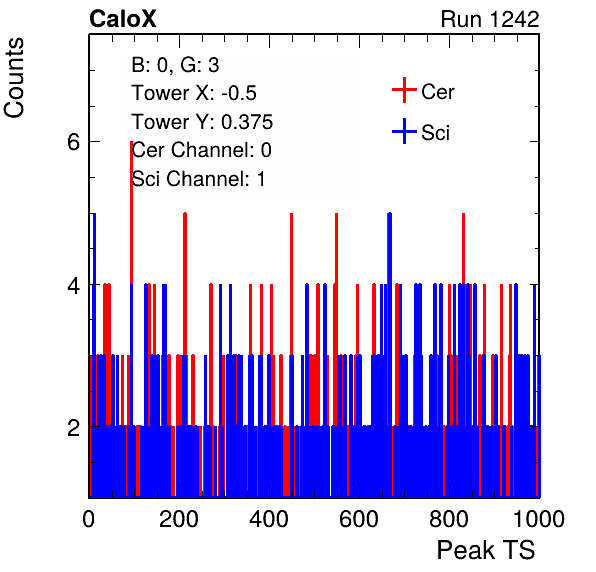 CaloX

Run 1242

Counts

B: 0, G: 3
Tower X: -0.5
Tower Y: 0.375
Cer Channel: 0
Sci Channel: 1

Cer
Sci

6
4
2

0 200 400 600 800 1000

Peak TS